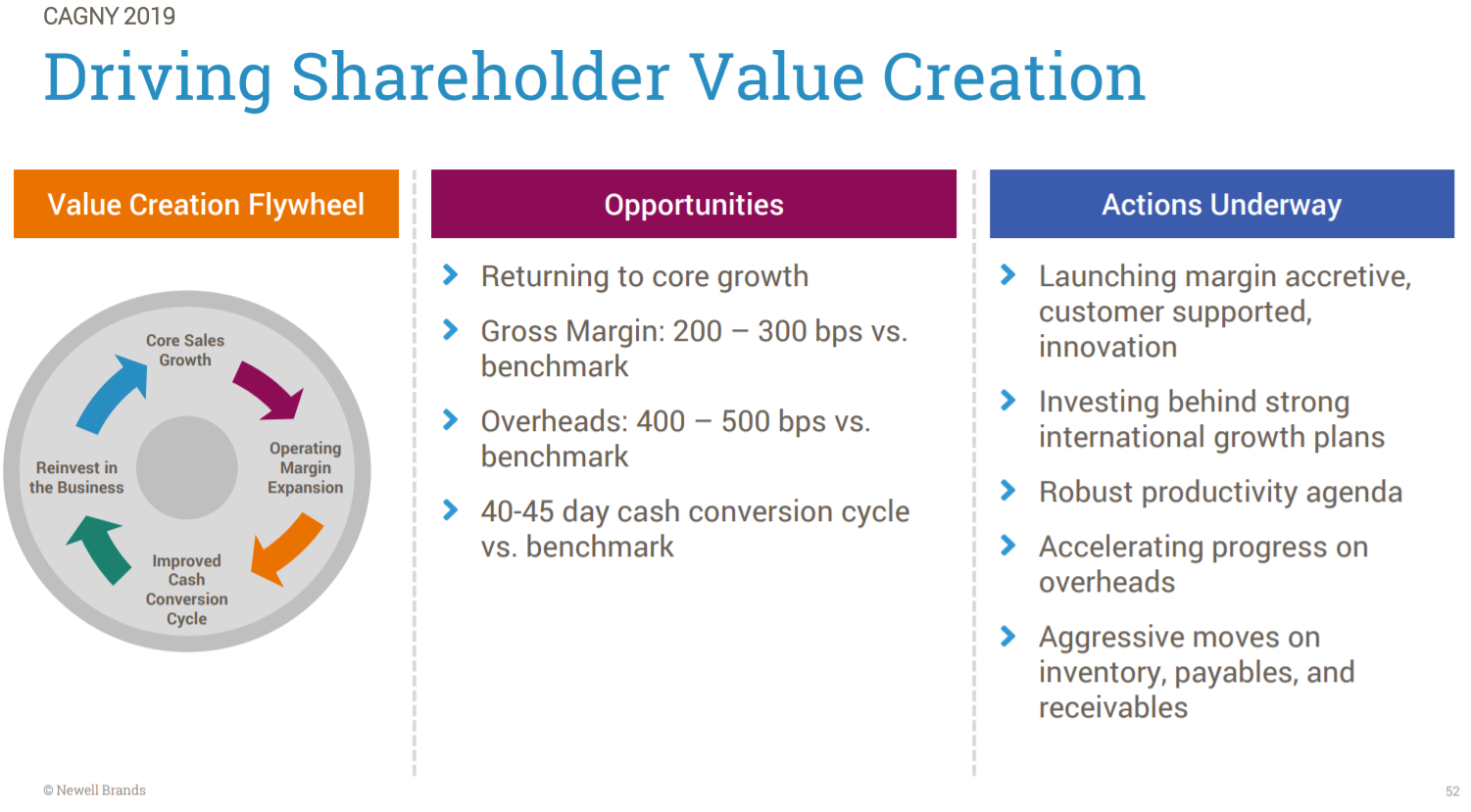 CAGNY 2019

Driving Shareholder Value Creation

Value Creation Flywheel

Core Sales Growth

Operating Margin Expansion

Improved Cash Conversion Cycle

Reinvest in the Business

Opportunities

Returning to core growth

Gross Margin: 200 – 300 bps vs. benchmark

Overheads: 400 – 500 bps vs. benchmark

40-45 day cash conversion cycle vs. benchmark

Actions Underway

Launching margin accretive, customer supported, innovation

Investing behind strong international growth plans

Robust productivity agenda

Accelerating progress on overheads

Aggressive moves on inventory, payables, and receivables

© Newell Brands

52